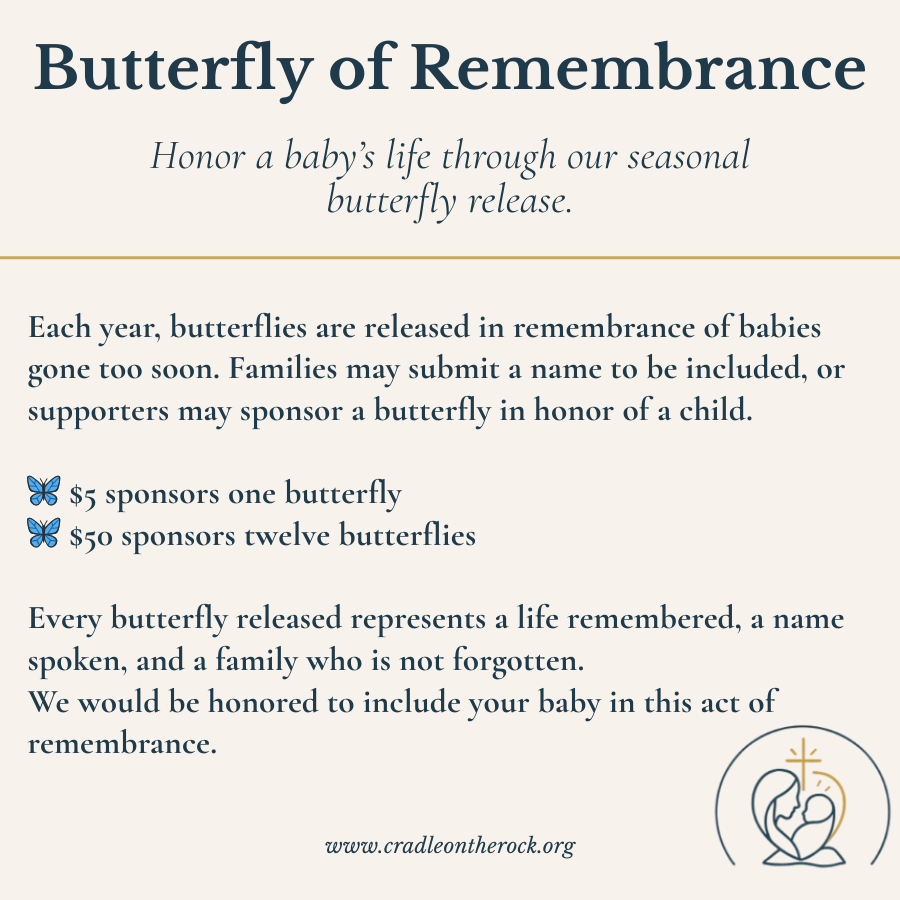 Butterfly of Remembrance

Honor a baby's life through our seasonal butterfly release.

Each year, butterflies are released in remembrance of babies gone too soon. Families may submit a name to be included, or supporters may sponsor a butterfly in honor of a child.

🦋 $5 sponsors one butterfly
🦋 $50 sponsors twelve butterflies

Every butterfly released represents a life remembered, a name spoken, and a family who is not forgotten.
We would be honored to include your baby in this act of remembrance.

www.cradleontherock.org